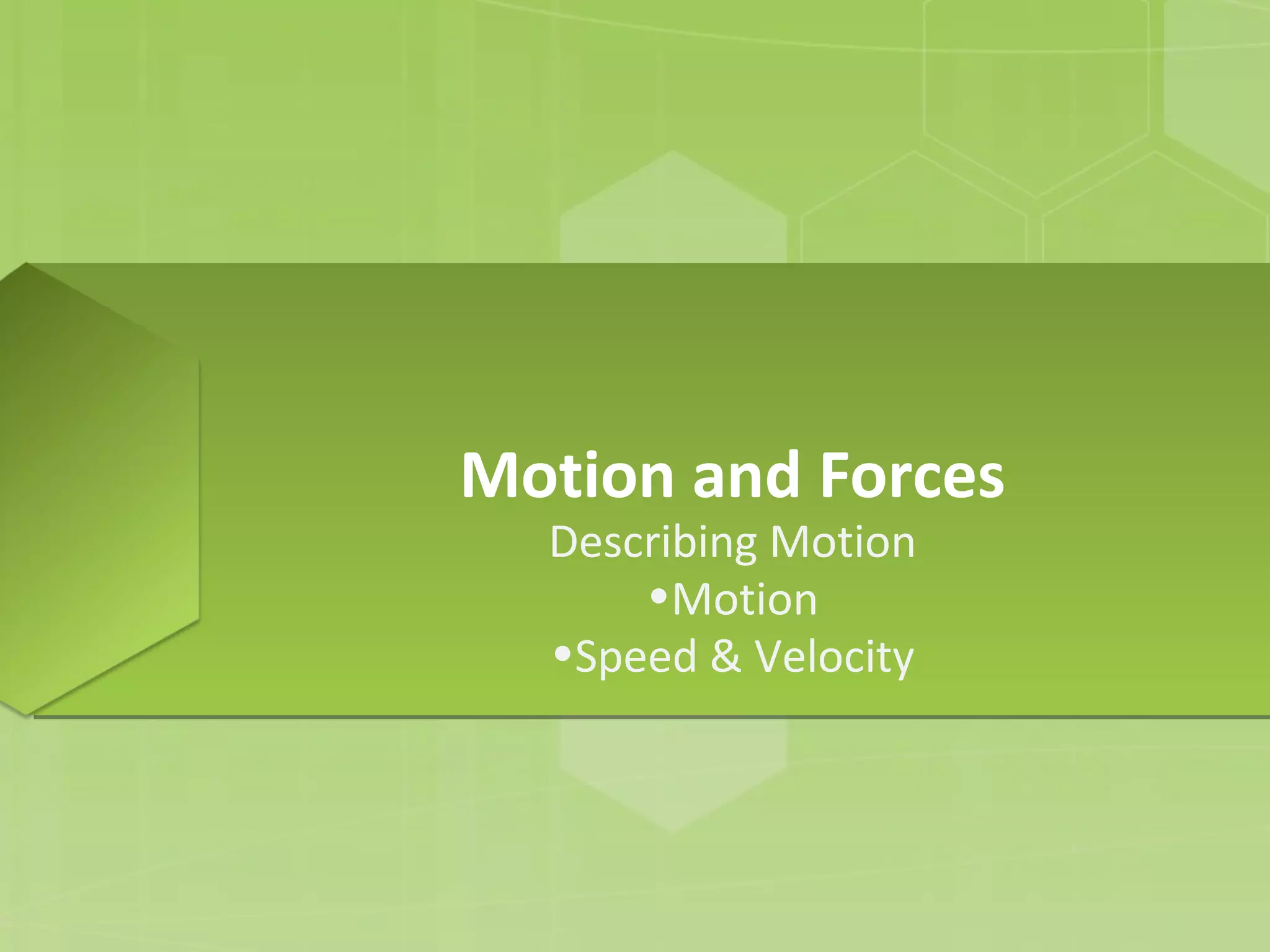 Motion and Forces

Describing Motion

•Motion

•Speed & Velocity